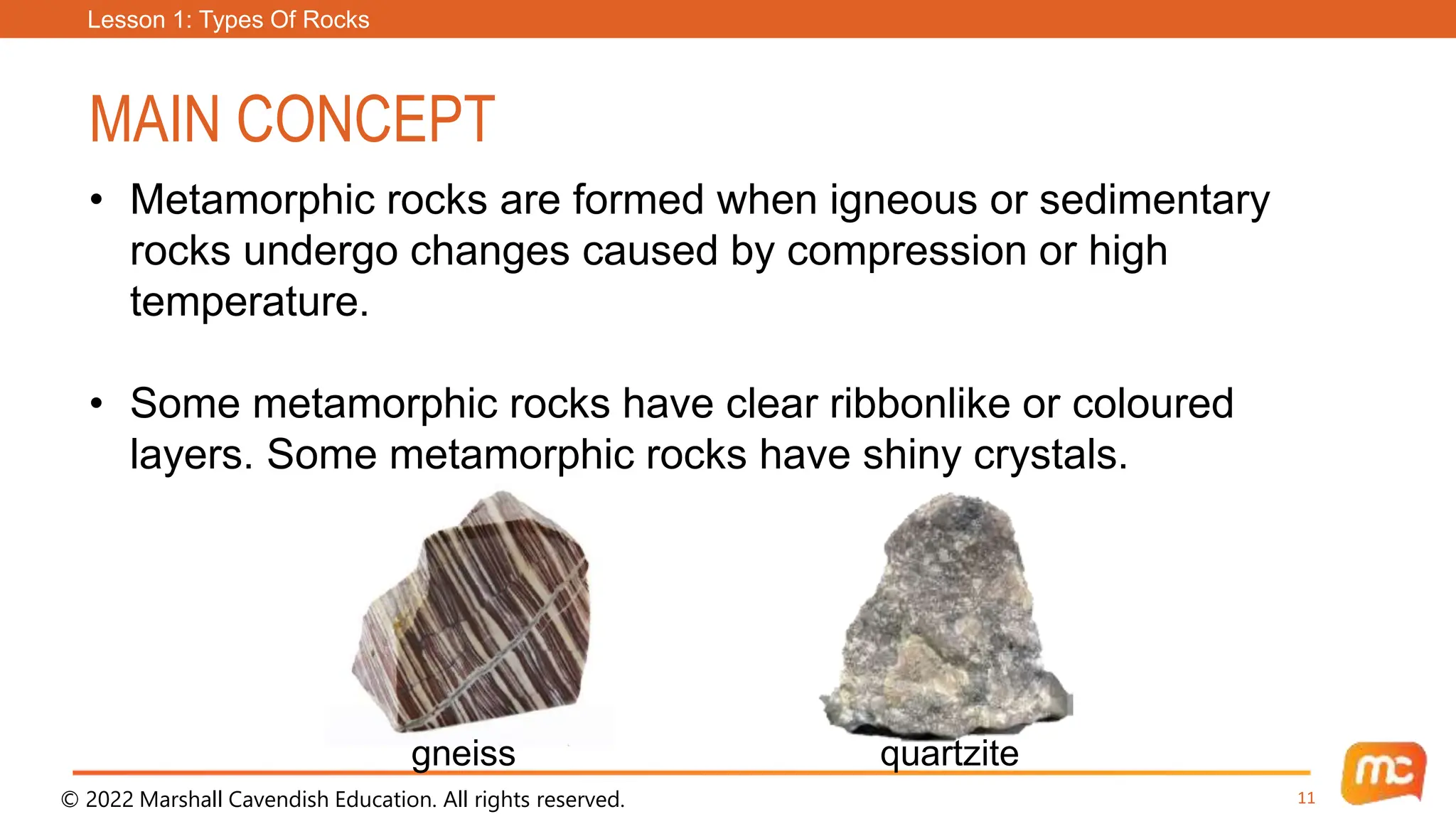 Lesson 1: Types Of Rocks

MAIN CONCEPT

• Metamorphic rocks are formed when igneous or sedimentary rocks undergo changes caused by compression or high temperature.

• Some metamorphic rocks have clear ribbonlike or coloured layers. Some metamorphic rocks have shiny crystals.

gneiss

quartzite

© 2022 Marshall Cavendish Education. All rights reserved.

11

mc